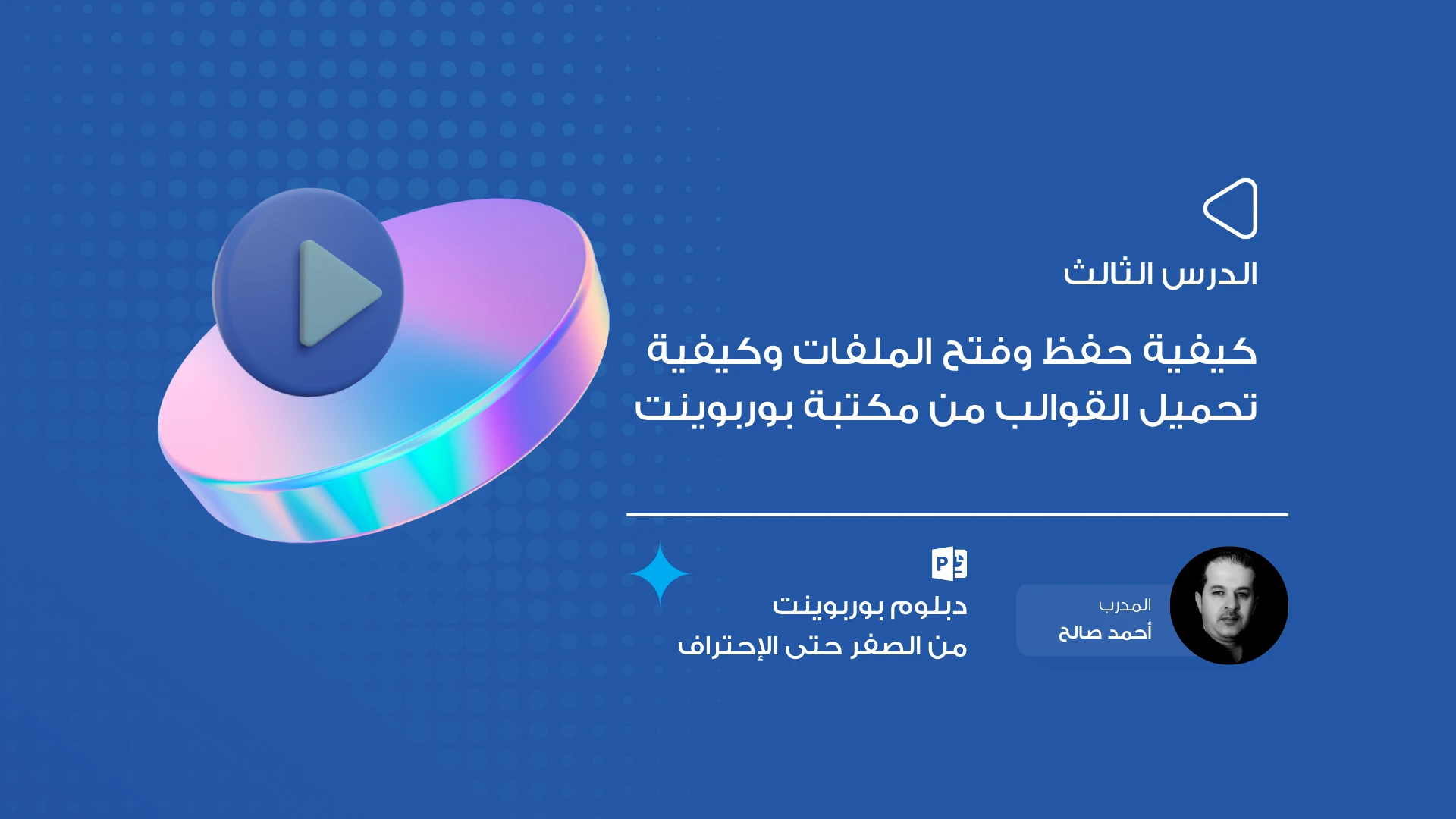 الدرس الثالث

كيفية حفظ وفتح الملفات وكيفية تحميل القوالب من مكتبة بوربوينت

المدرب
أحمد صالح

P

دبلوم بوربوينت
من الصفر حتى الإحتراف